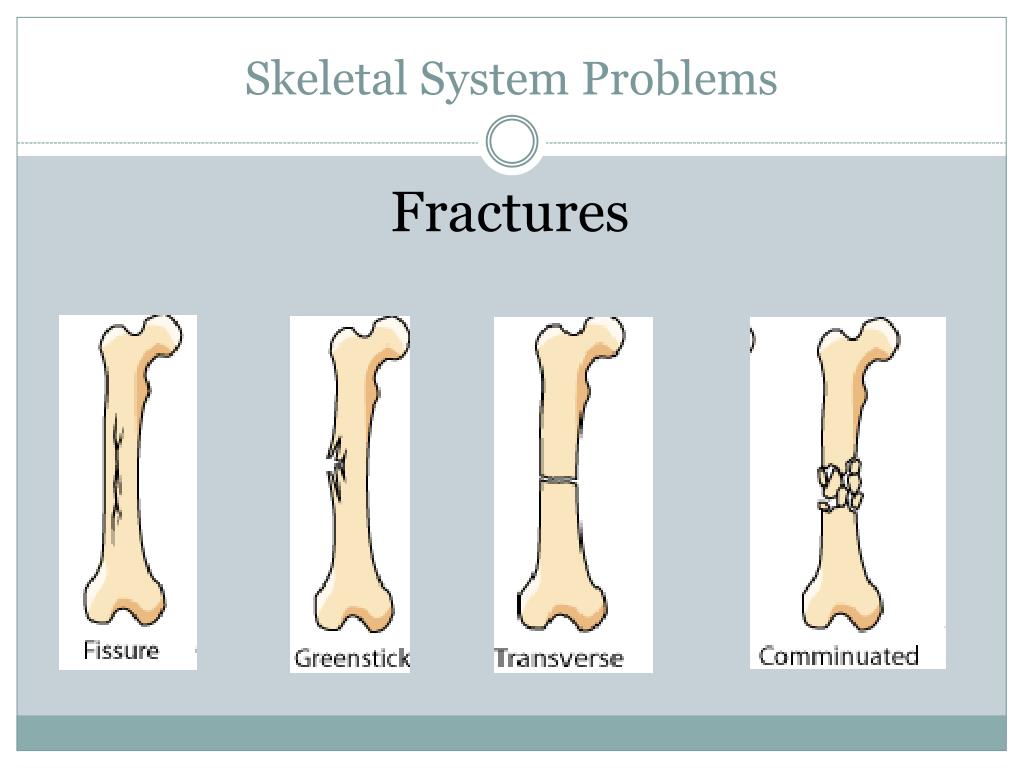 Skeletal System Problems

Fractures

Fissure

Greenstick

Transverse

Comminuated